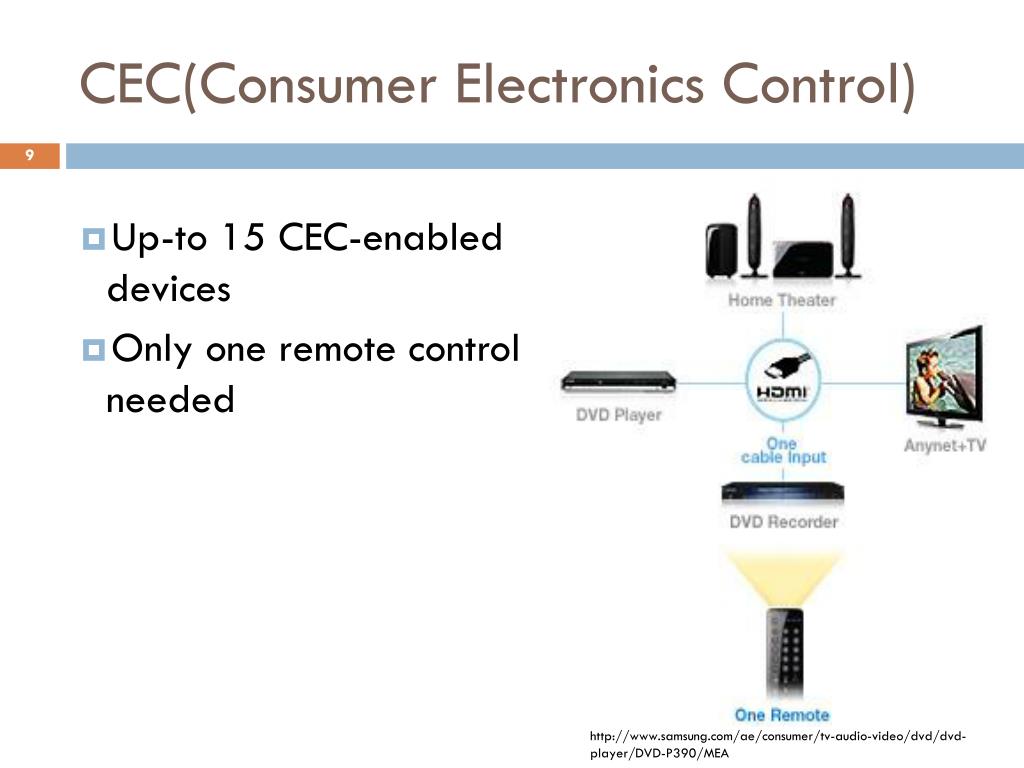 CEC(Consumer Electronics Control)

9

Up-to 15 CEC-enabled devices

Only one remote control needed

Home Theater

DVD Player

HDMI

Anynet+TV

One cable Input

DVD Recorder

One Remote

http://www.samsung.com/ae/consumer/tv-audio-video/dvd/dvd-player/DVD-P390/MEA